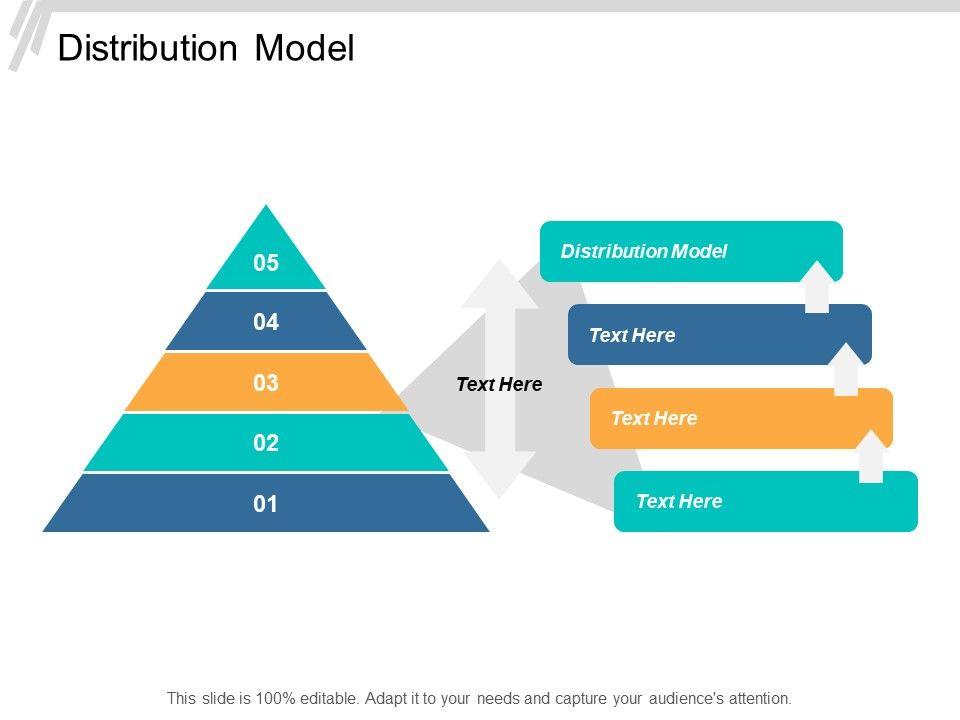 Distribution Model

05

04

03

02

01

Text Here

Distribution Model

Text Here

Text Here

Text Here

This slide is 100% editable. Adapt it to your needs and capture your audience's attention.